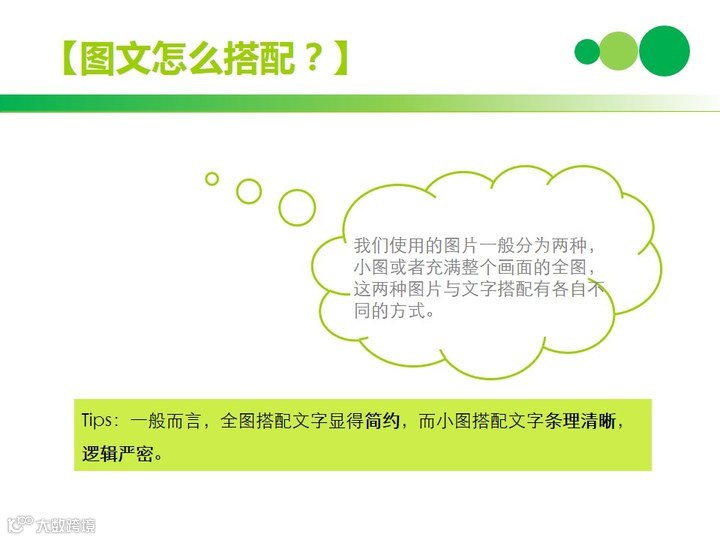 【图文怎么搭配？】

我们使用的图片一般分为两种，小图或者充满整个画面的全图，这两种图片与文字搭配有各自不同的方式。

Tips：一般而言，全图搭配文字显得简约，而小图搭配文字条理清晰，逻辑严密。

大数跨境